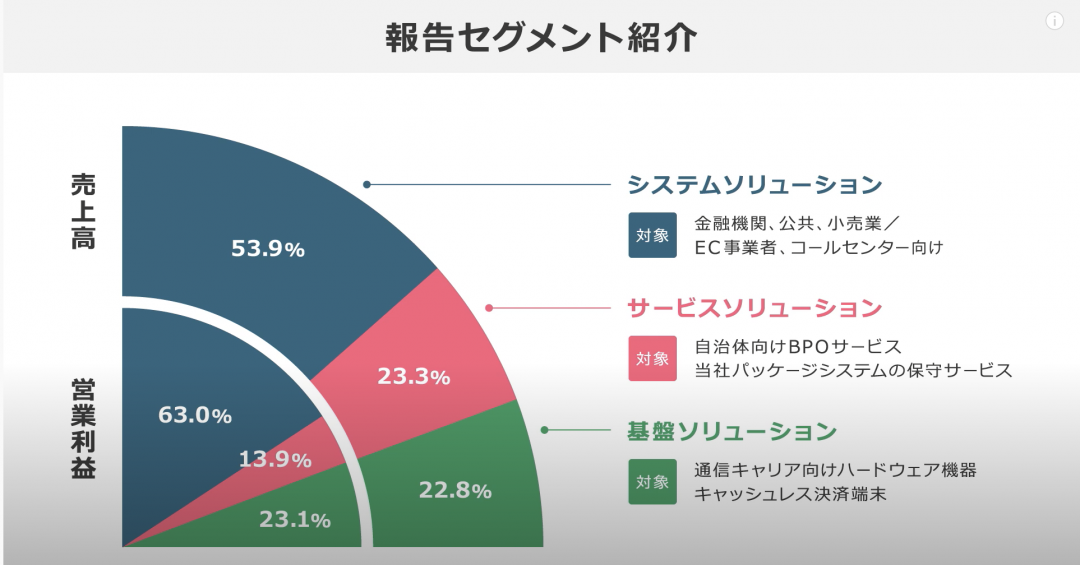 報告セグメント紹介

売上高

営業利益

53.9%

23.3%

22.8%

63.0%

13.9%

23.1%

システムソリューション

対象 金融機関、公共、小売業／EC事業者、コールセンター向け

サービスソリューション

対象 自治体向けBPOサービス 当社パッケージシステムの保守サービス

基盤ソリューション

対象 通信キャリア向けハードウェア機器 キャッシュレス決済端末